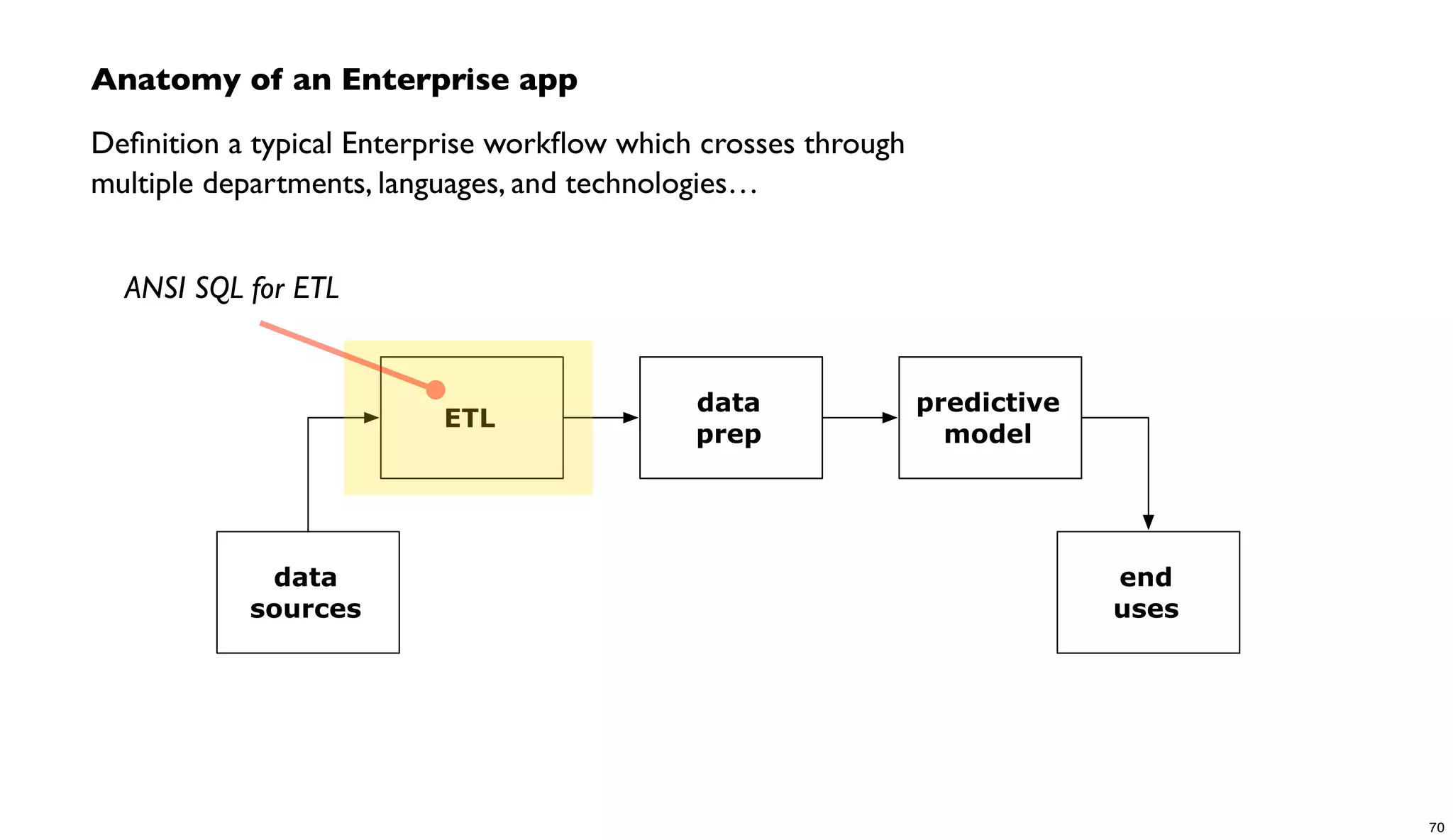 Anatomy of an Enterprise app

Definition a typical Enterprise workflow which crosses through multiple departments, languages, and technologies…

ANSI SQL for ETL

ETL

data prep

predictive model

data sources

end uses

70